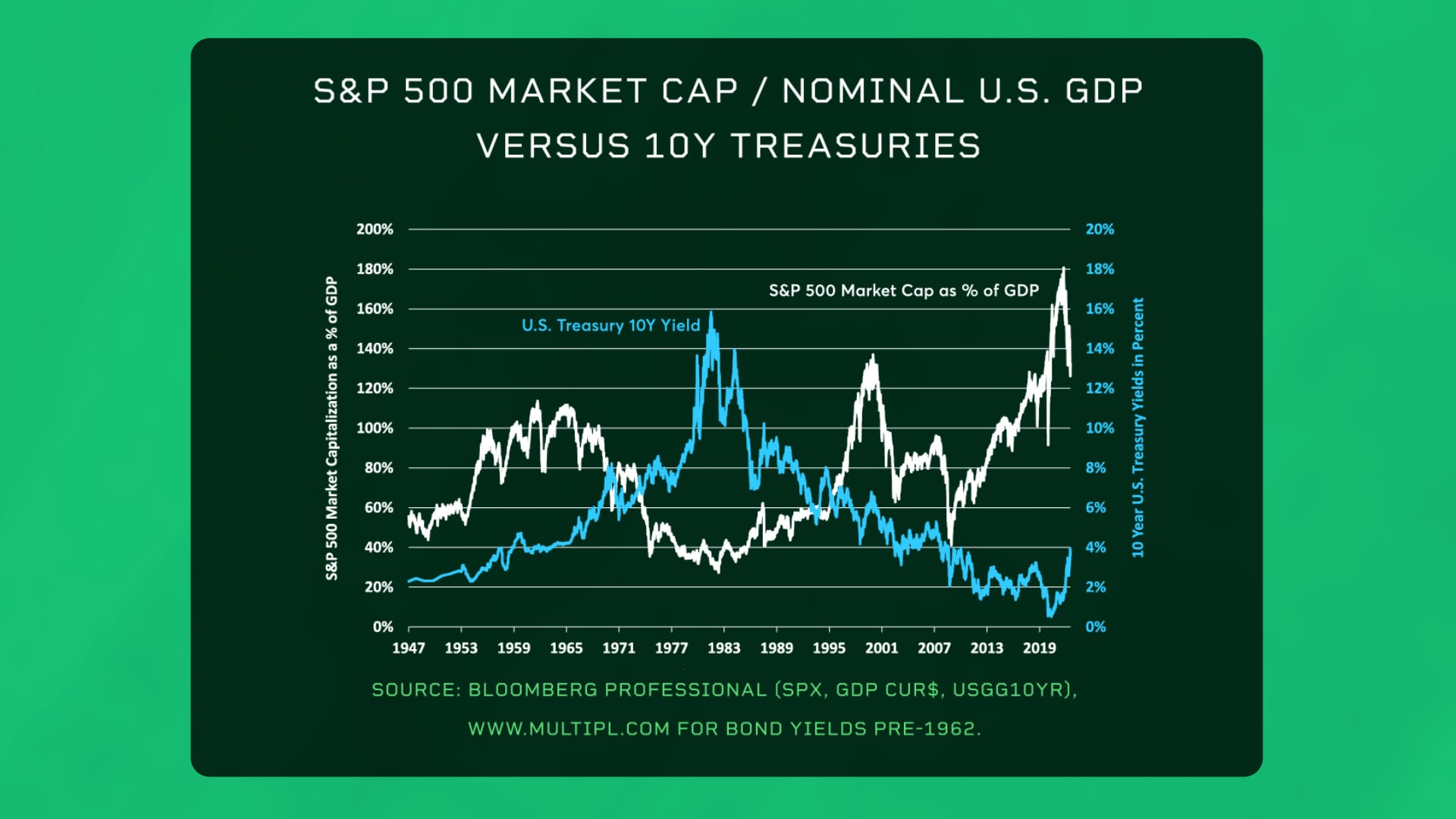 S&P 500 MARKET CAP / NOMINAL U.S. GDP VERSUS 10Y TREASURIES

S&P 500 Market Capitalization as a % of GDP

200%
180%
160%
140%
120%
100%
80%
60%
40%
20%
0%

S&P 500 Market Cap as % of GDP

U.S. Treasury 10Y Yield

20%
18%
16%
14%
12%
10%
8%
6%
4%
2%
0%

10 Year U.S. Treasury Yields in Percent

1947 1953 1959 1965 1971 1977 1983 1989 1995 2001 2007 2013 2019

SOURCE: BLOOMBERG PROFESSIONAL (SPX, GDP CUR$, USGG10YR), WWW.MULTIPL.COM FOR BOND YIELDS PRE-1962.